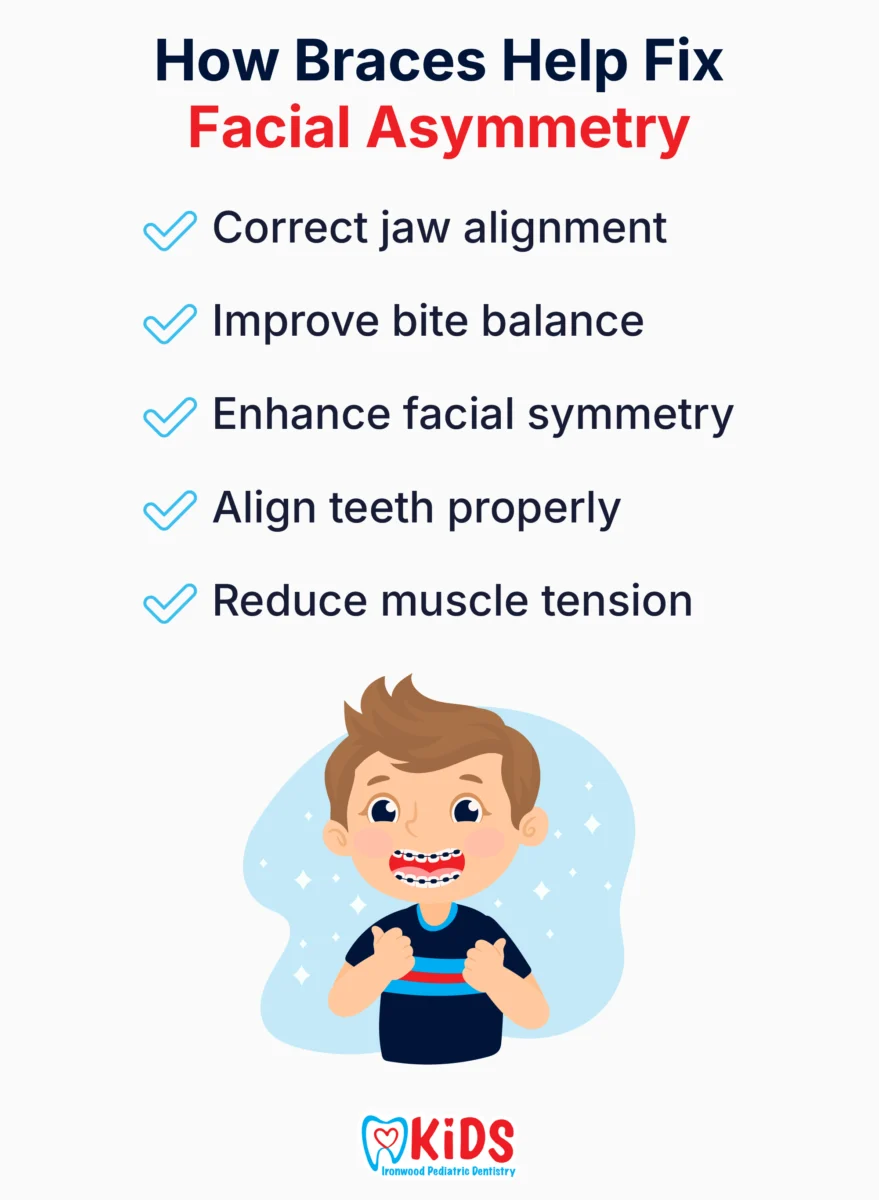 How Braces Help Fix
Facial Asymmetry

Correct jaw alignment

Improve bite balance

Enhance facial symmetry

Align teeth properly

Reduce muscle tension

KiDS
Ironwood Pediatric Dentistry